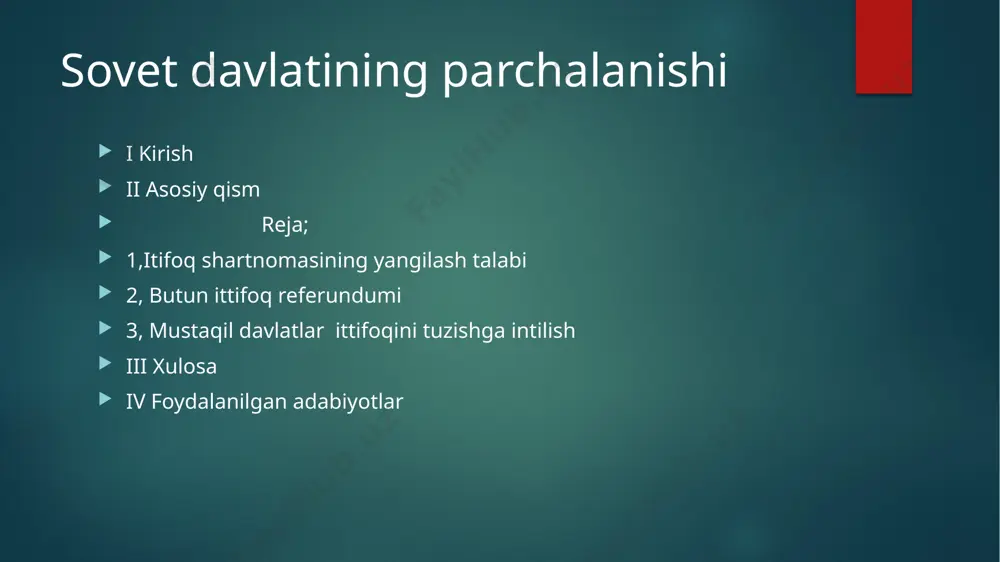 Sovet davlatining parchalanishi

I Kirish

II Asosiy qism

Reja;

1,Itifoq shartnomasining yangilash talabi

2, Butun ittifoq referundumi

3, Mustaqil davlatlar ittifoqini tuzishga intilish

III Xulosa

IV Foydalanilgan adabiyotlar